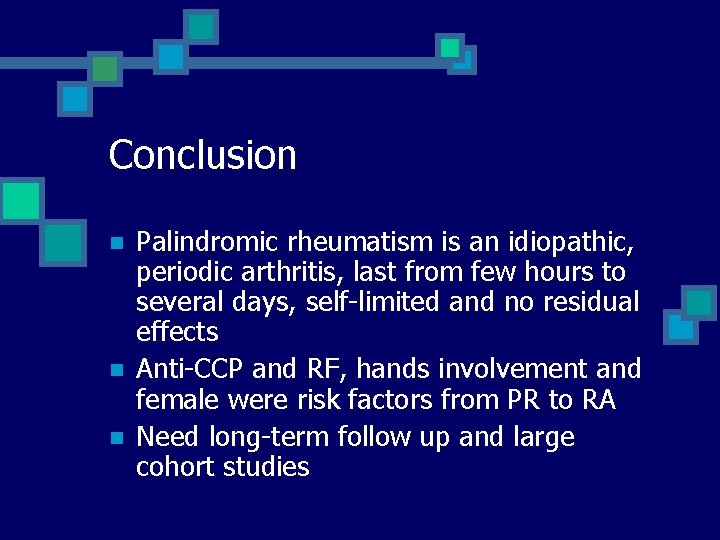 Conclusion

- Palindromic rheumatism is an idiopathic, periodic arthritis, last from few hours to several days, self-limited and no residual effects
- Anti-CCP and RF, hands involvement and female were risk factors from PR to RA
- Need long-term follow up and large cohort studies